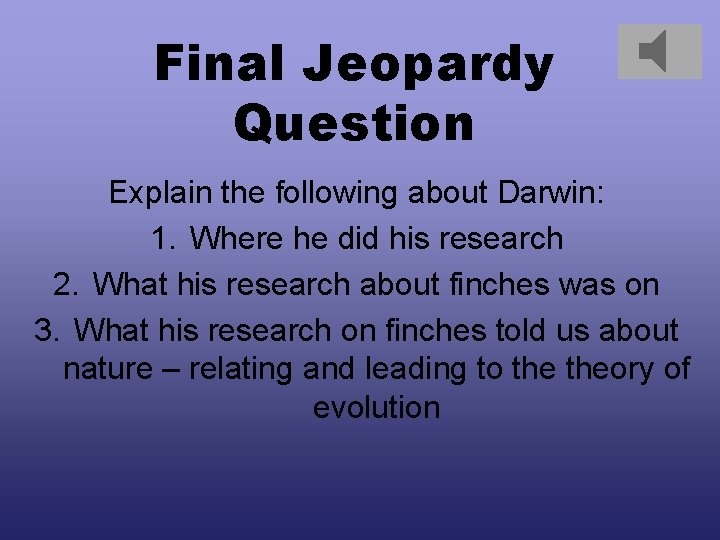 Final Jeopardy Question

Explain the following about Darwin:

1. Where he did his research
2. What his research about finches was on
3. What his research on finches told us about nature – relating and leading to the theory of evolution